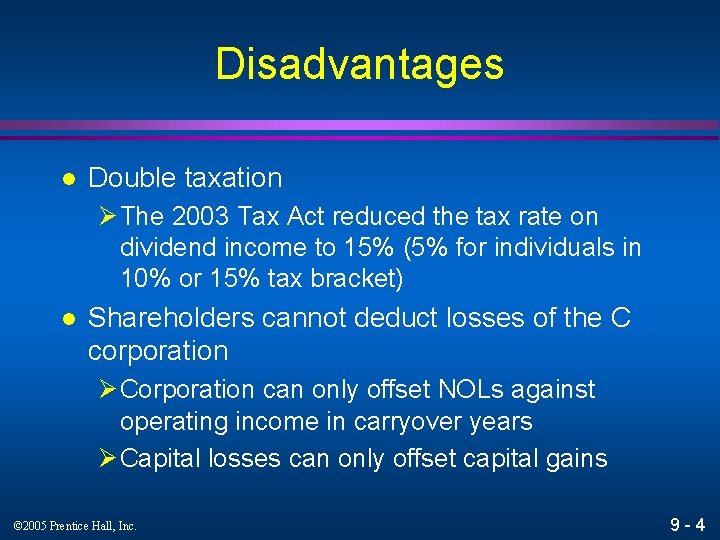 Disadvantages

● Double taxation

➢ The 2003 Tax Act reduced the tax rate on dividend income to 15% (5% for individuals in 10% or 15% tax bracket)

● Shareholders cannot deduct losses of the C corporation

➢ Corporation can only offset NOLs against operating income in carryover years

➢ Capital losses can only offset capital gains

©2005 Prentice Hall, Inc.

9 - 4